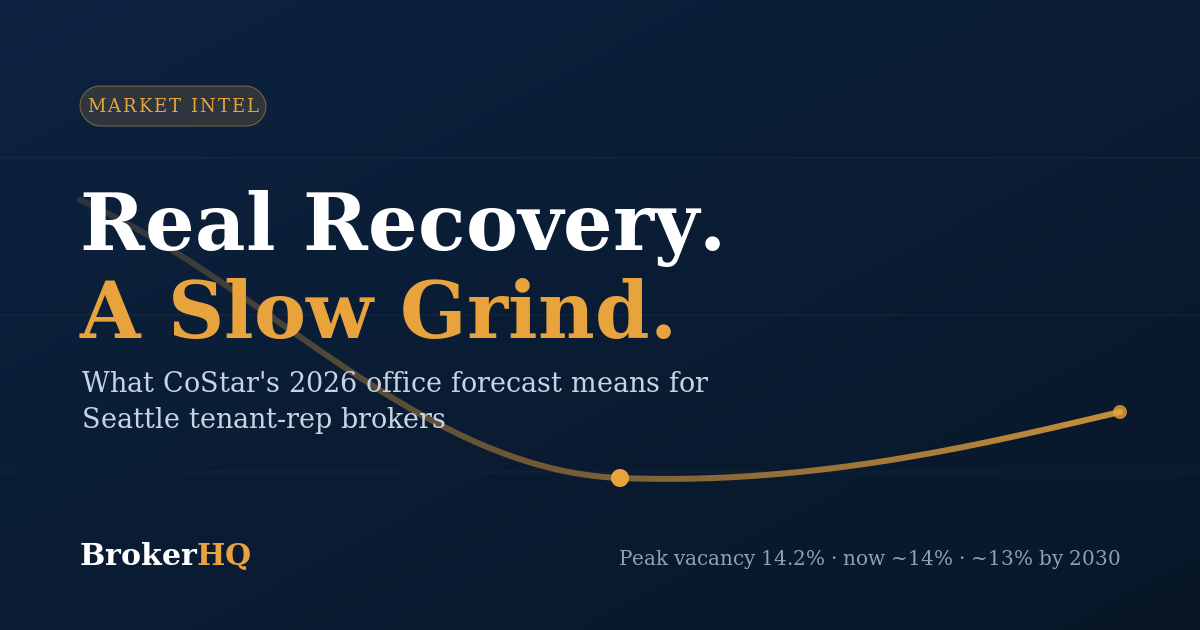 MARKET INTEL

Real Recovery.
A Slow Grind.

What CoStar's 2026 office forecast means for Seattle tenant-rep brokers

BrokerHQ

Peak vacancy 14.2% · now ~14% · ~13% by 2030